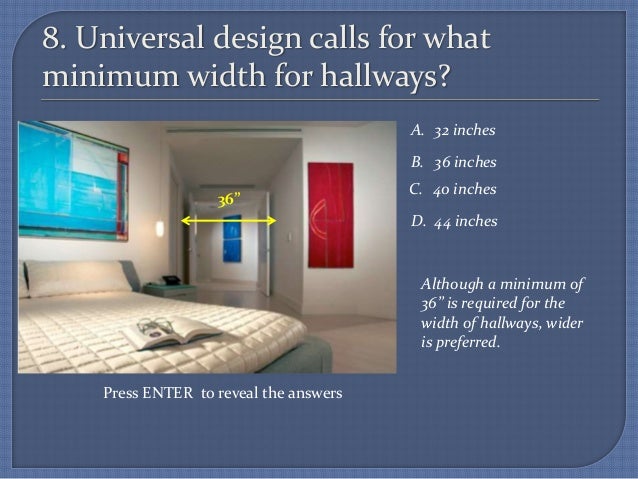 8. Universal design calls for what minimum width for hallways?

36”

A. 32 inches

B. 36 inches

C. 40 inches

D. 44 inches

Although a minimum of 36” is required for the width of hallways, wider is preferred.

Press ENTER to reveal the answers